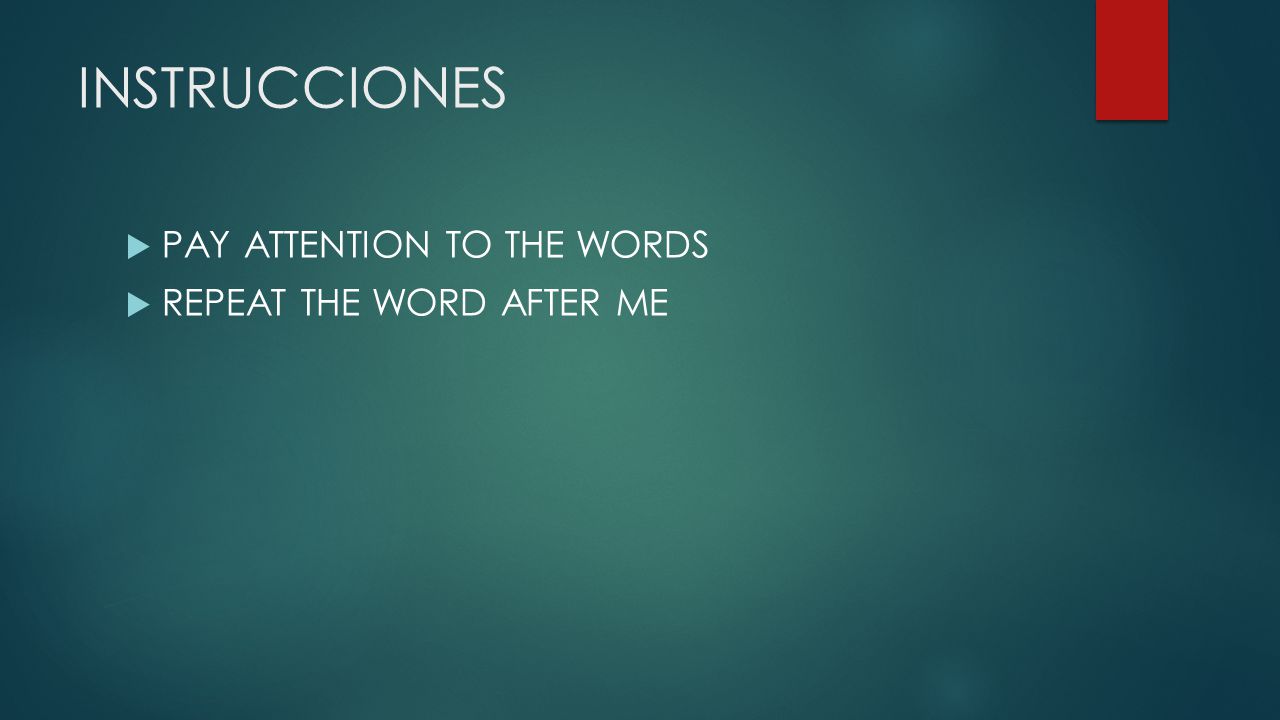 INSTRUCCIONES

PAY ATTENTION TO THE WORDS
REPEAT THE WORD AFTER ME